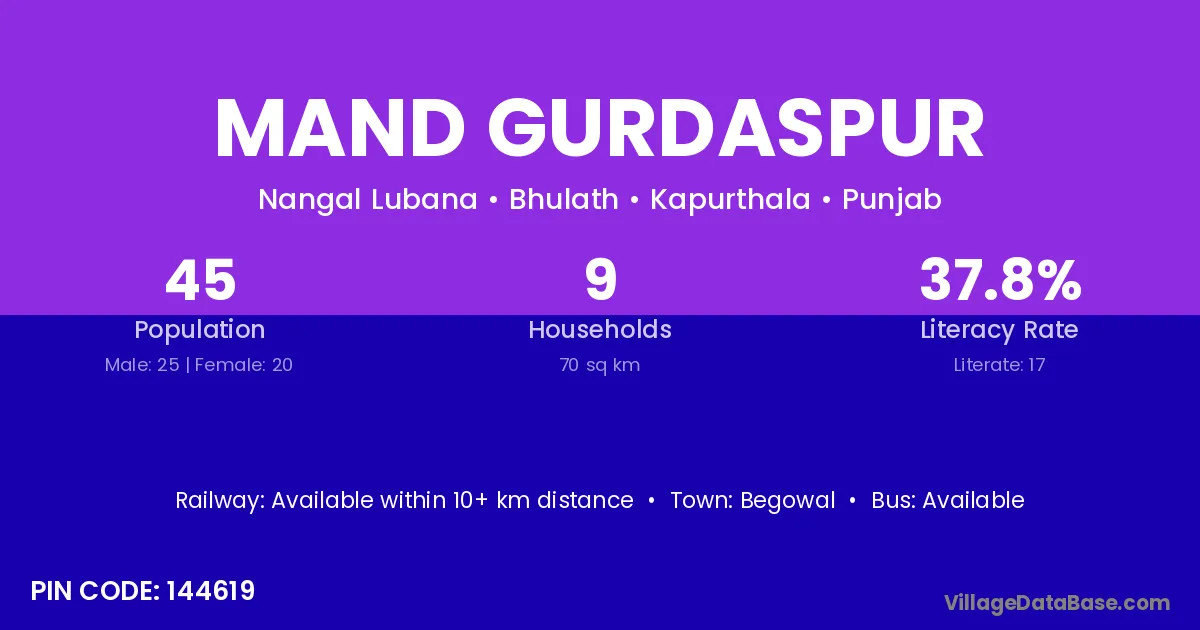 MAND GURDASPUR

Nangal Lubana • Bhulath • Kapurthala • Punjab

45
Population
Male: 25 | Female: 20

9
Households
70 sq km

37.8%
Literacy Rate
Literate: 17

Railway: Available within 10+ km distance • Town: Begowal • Bus: Available

PIN CODE: 144619

VillageDataBase.com